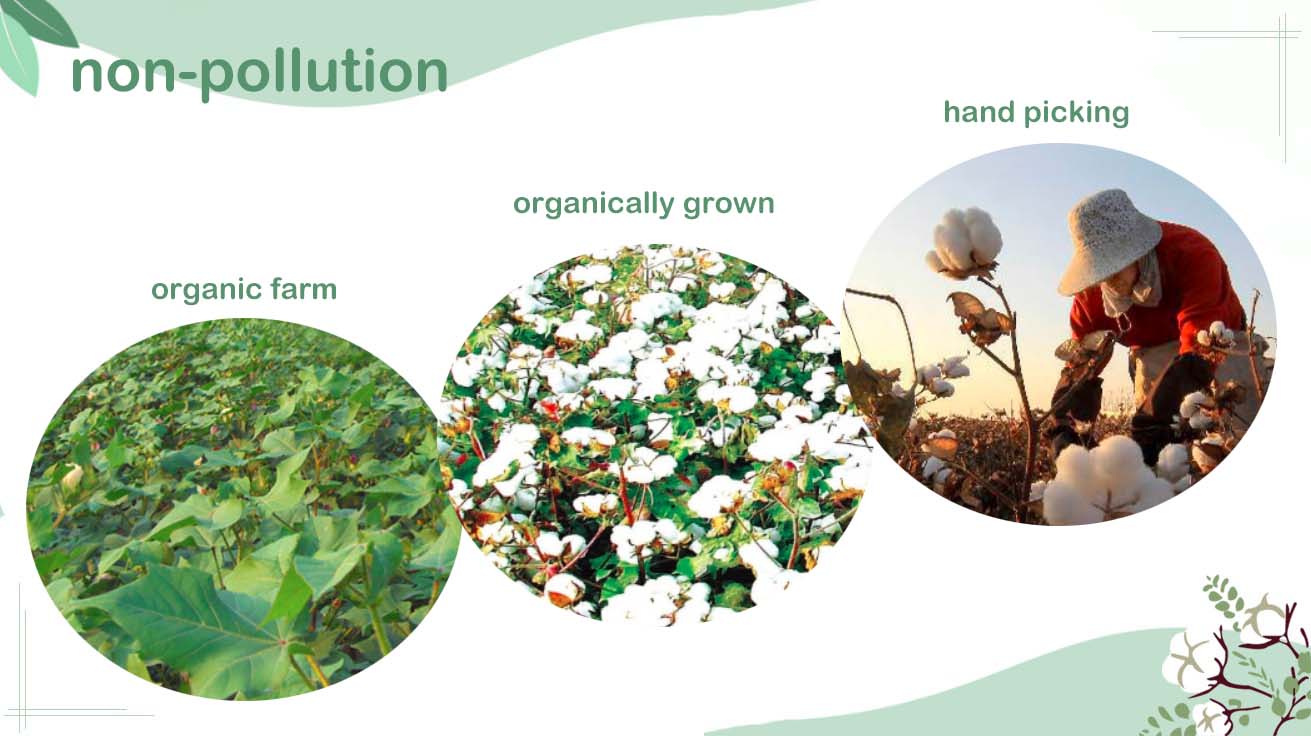 non-pollution

organic farm

organically grown

hand picking